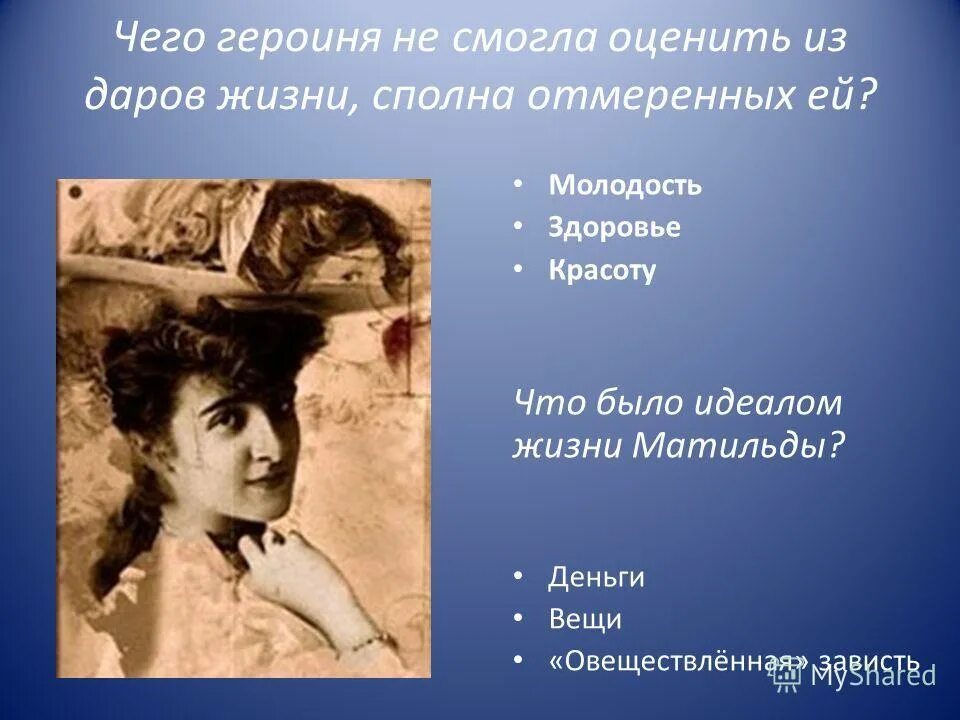 Чего героиня не смогла оценить из даров жизни, сполна отмеренных ей?

• Молодость
• Здоровье
• Красоту

Что было идеалом жизни Матильды?

• Деньги
• Вещи
• «Овеществлённая» зависть

MyShared